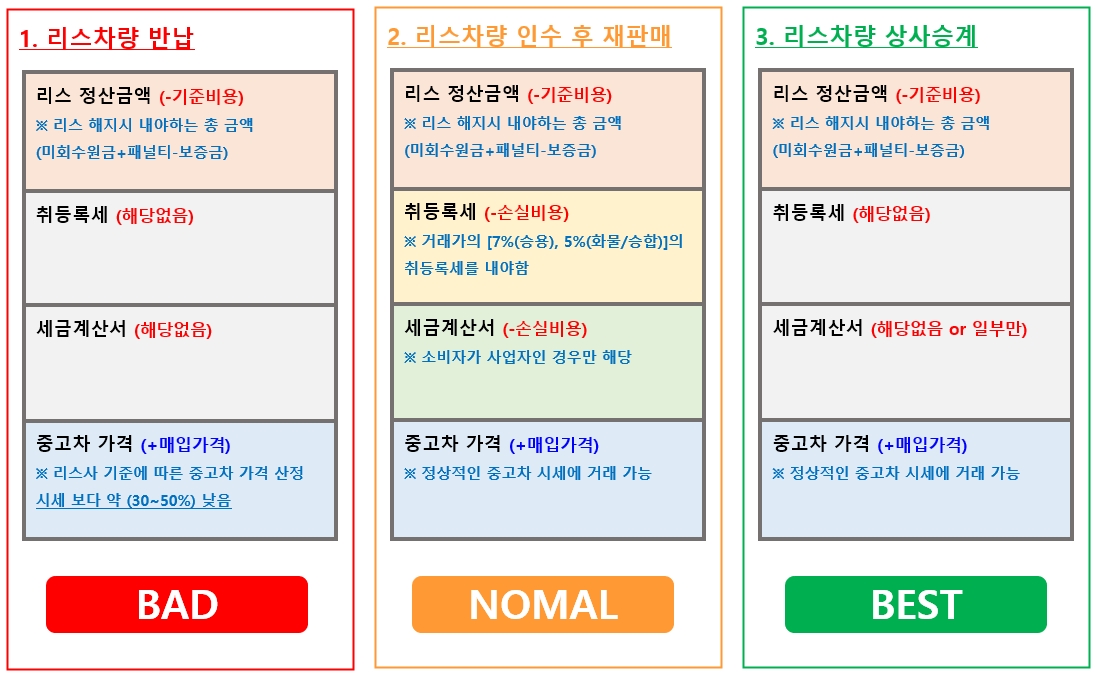 1. 리스차량 반납

리스 정산금액 (-기준비용)
※ 리스 해지시 내야하는 총 금액 (미회수원금+패널티-보증금)

취등록세 (해당없음)

세금계산서 (해당없음)

중고차 가격 (+매입가격)
※ 리스사 기준에 따른 중고차 가격 산정 시세 보다 약 (30~50%) 낮음

BAD

2. 리스차량 인수 후 재판매

리스 정산금액 (-기준비용)
※ 리스 해지시 내야하는 총 금액 (미회수원금+패널티-보증금)

취등록세 (-손실비용)
※ 거래가의 [7%(승용), 5%(화물/승합)]의 취등록세를 내야함

세금계산서 (-손실비용)
※ 소비자가 사업자인 경우만 해당

중고차 가격 (+매입가격)
※ 정상적인 중고차 시세에 거래 가능

NOMAL

3. 리스차량 상사승계

리스 정산금액 (-기준비용)
※ 리스 해지시 내야하는 총 금액 (미회수원금+패널티-보증금)

취등록세 (해당없음)

세금계산서 (해당없음 or 일부만)

중고차 가격 (+매입가격)
※ 정상적인 중고차 시세에 거래 가능

BEST